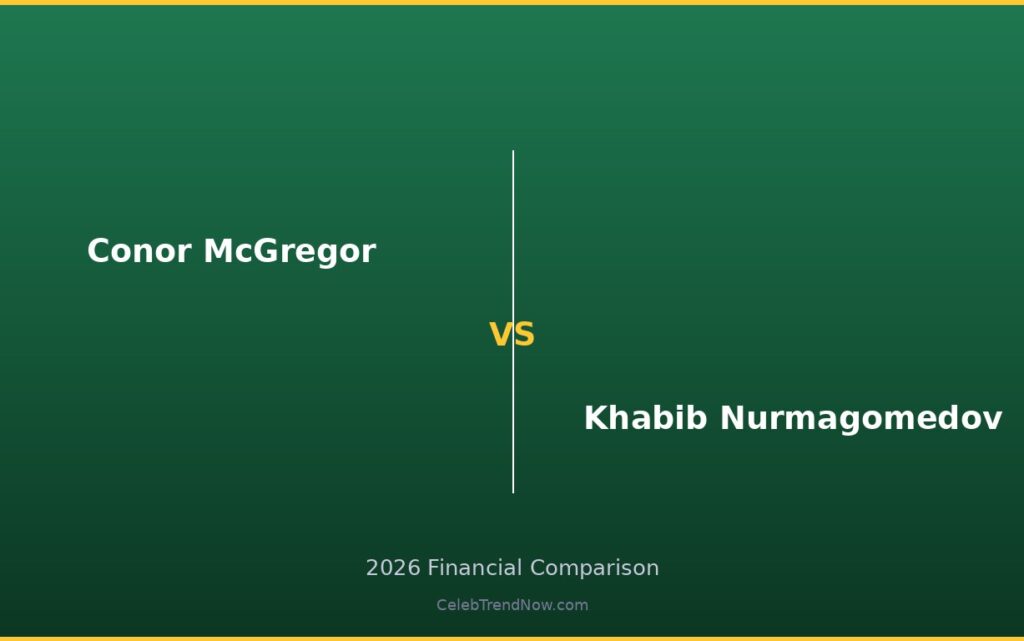 Conor McGregor

VS

Khabib Nurmagomedov

2026 Financial Comparison

CelebTrendNow.com